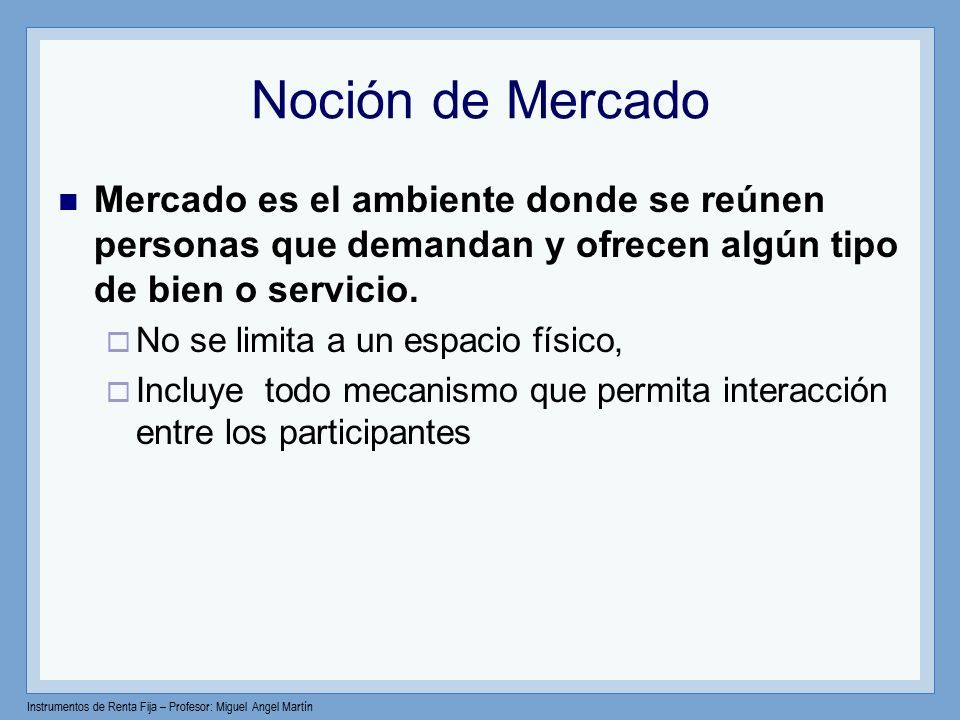 Noción de Mercado

Mercado es el ambiente donde se reúnen personas que demandan y ofrecen algún tipo de bien o servicio.

No se limita a un espacio físico,

Incluye todo mecanismo que permita interacción entre los participantes

Instrumentos de Renta Fija – Profesor: Miguel Angel Martín